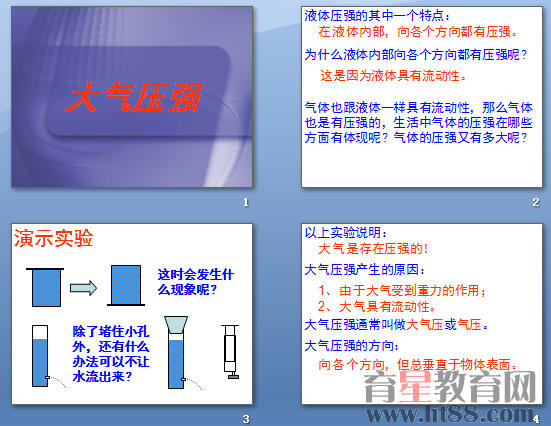 大气压强

1

液体压强的其中一个特点：
在液体内部，向各个方向都有压强。

为什么液体内部向各个方向都有压强呢？

这是因为液体具有流动性。

气体也跟液体一样具有流动性，那么气体也是有压强的，生活中气体的压强在哪些方面有体现呢？气体的压强又有多大呢？

2

演示实验

这时会发生什么现象呢？

除了堵住小孔外，还有什么办法可以不让水流出来？

3

以上实验说明：
大气是存在压强的！

大气压强产生的原因：

1、由于大气受到重力的作用；
2、大气具有流动性。

大气压强通常叫做大气压或气压。

大气压强的方向：

向各个方向，但总垂直于物体表面。

育星教育网
www.ht88.com

4